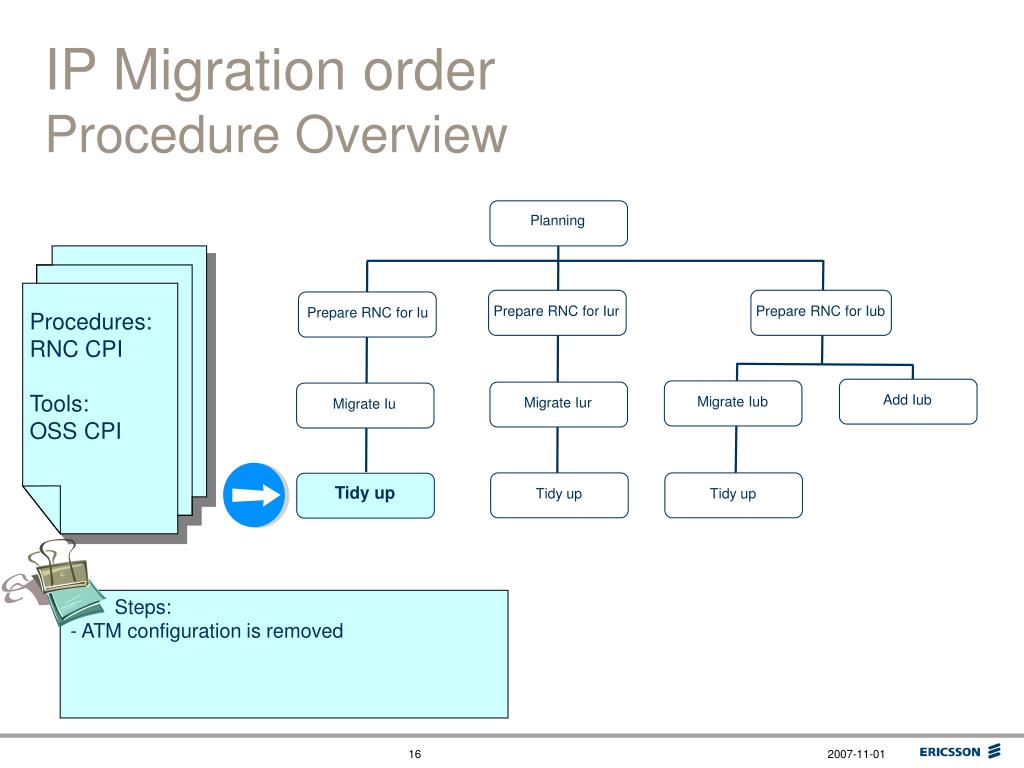 IP Migration order
Procedure Overview

Procedures:
RNC CPI

Tools:
OSS CPI

Planning

Prepare RNC for Iu

Prepare RNC for Iur

Prepare RNC for Iub

Migrate Iu

Migrate Iur

Migrate Iub

Add Iub

Tidy up

Tidy up

Tidy up

Steps:
- ATM configuration is removed

16

2007-11-01

ERICSSON